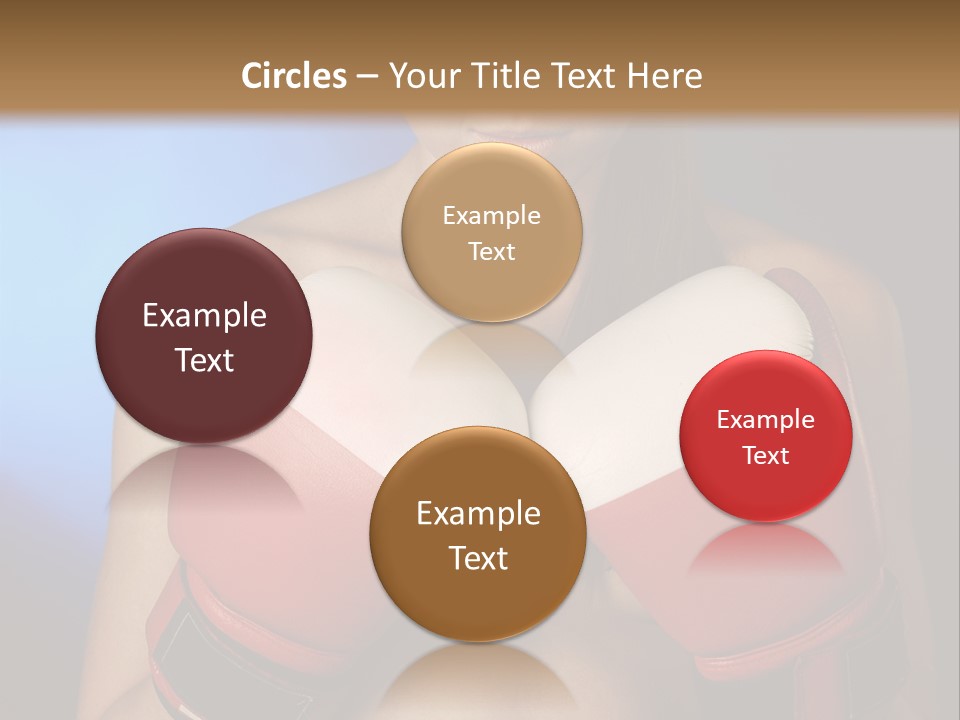 Circles – Your Title Text Here

Example Text

Example Text

Example Text

Example Text